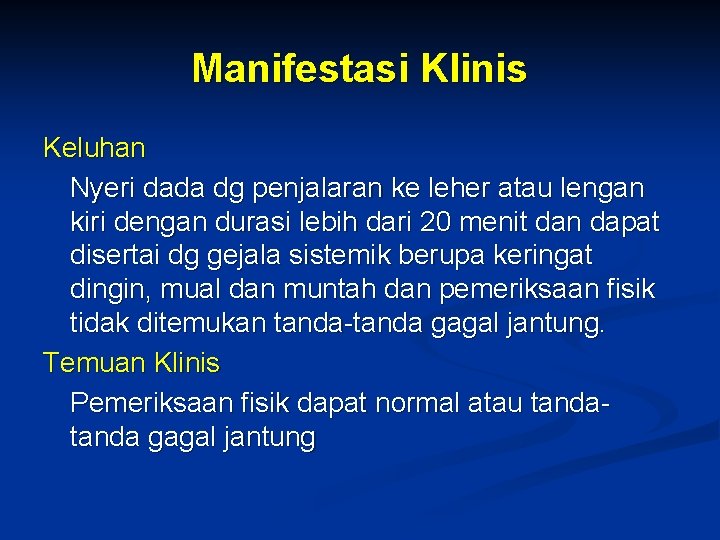 Manifestasi Klinis

Keluhan

Nyeri dada dg penjalaran ke leher atau lengan kiri dengan durasi lebih dari 20 menit dan dapat disertai dg gejala sistemik berupa keringat dingin, mual dan muntah dan pemeriksaan fisik tidak ditemukan tanda-tanda gagal jantung.

Temuan Klinis

Pemeriksaan fisik dapat normal atau tanda-tanda gagal jantung